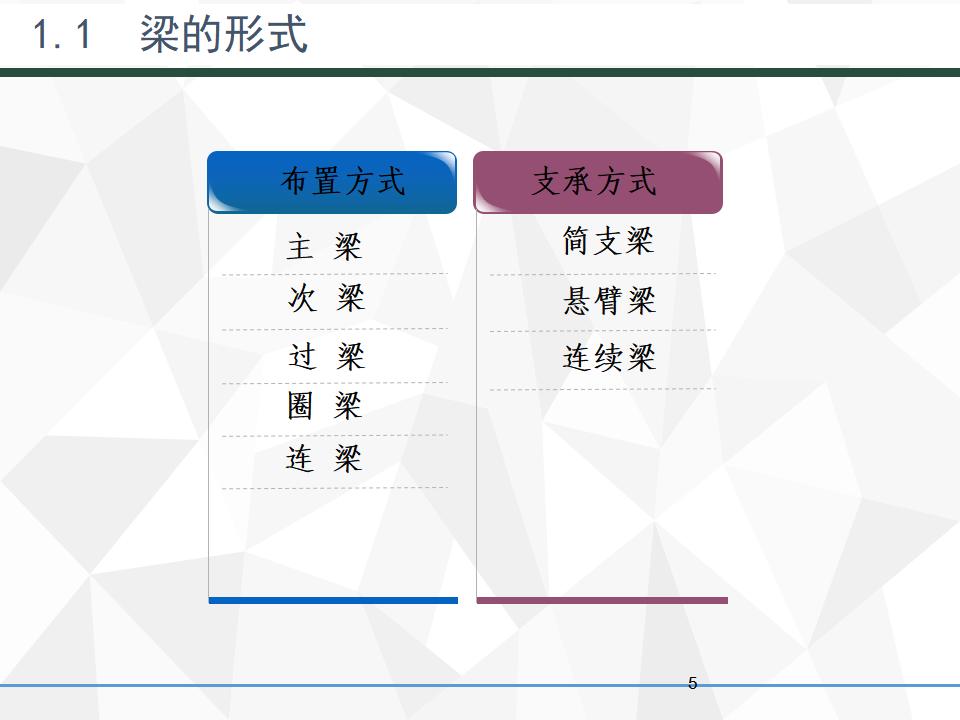 1.1 梁的形式

布置方式

主 梁

次 梁

过 梁

圈 梁

连 梁

支承方式

简支梁

悬臂梁

连续梁

5